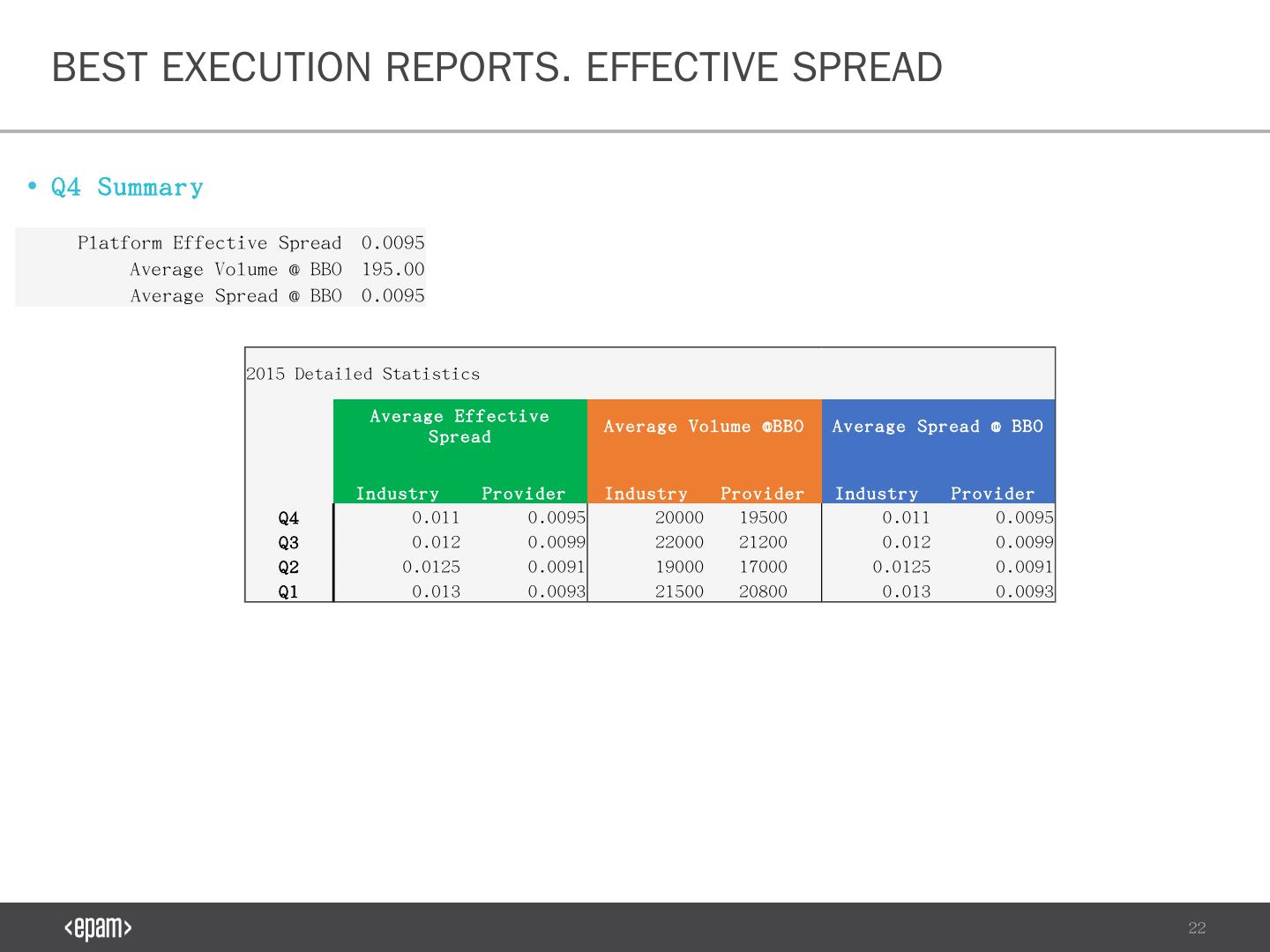 BEST EXECUTION REPORTS. EFFECTIVE SPREAD

• Q4 Summary

| | |
|---|---|
| Platform Effective Spread | 0.0095 |
| Average Volume @ BBO | 195.00 |
| Average Spread @ BBO | 0.0095 |

2015 Detailed Statistics

| | Average Effective Spread | | Average Volume @BBO | | Average Spread @ BBO | |
|---|---|---|---|---|---|---|
| | Industry | Provider | Industry | Provider | Industry | Provider |
| Q4 | 0.011 | 0.0095 | 20000 | 19500 | 0.011 | 0.0095 |
| Q3 | 0.012 | 0.0099 | 22000 | 21200 | 0.012 | 0.0099 |
| Q2 | 0.0125 | 0.0091 | 19000 | 17000 | 0.0125 | 0.0091 |
| Q1 | 0.013 | 0.0093 | 21500 | 20800 | 0.013 | 0.0093 |

<epam>

22